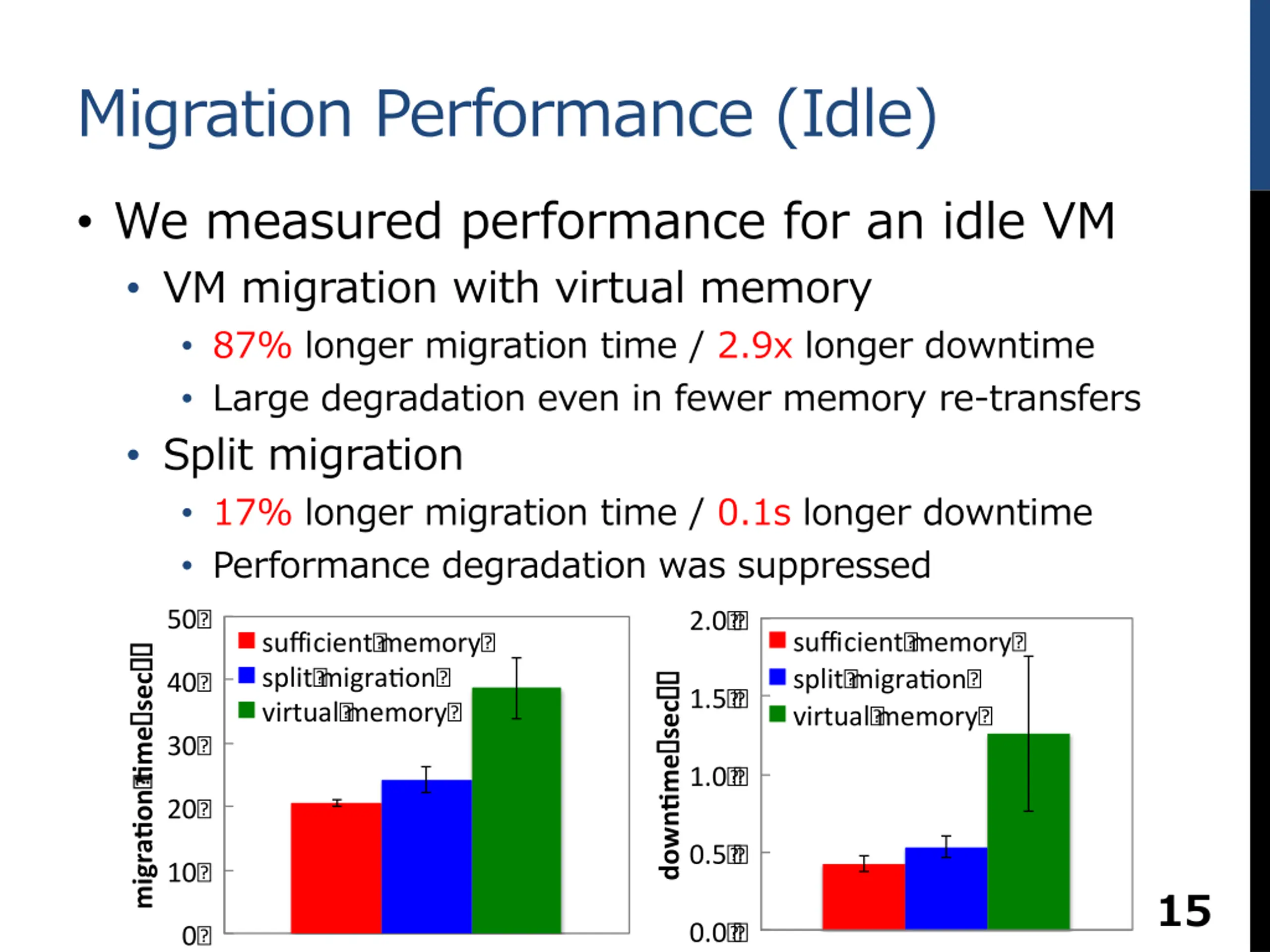 Migration Performance (Idle)

• We measured performance for an idle VM
  • VM migration with virtual memory
    • 87% longer migration time / 2.9x longer downtime
    • Large degradation even in fewer memory re-transfers
  • Split migration
    • 17% longer migration time / 0.1s longer downtime
    • Performance degradation was suppressed

migration time (sec)
50
40
30
20
10
0
sufficient memory
split migration
virtual memory

downtime (sec)
2.0
1.5
1.0
0.5
0.0
sufficient memory
split migration
virtual memory

15